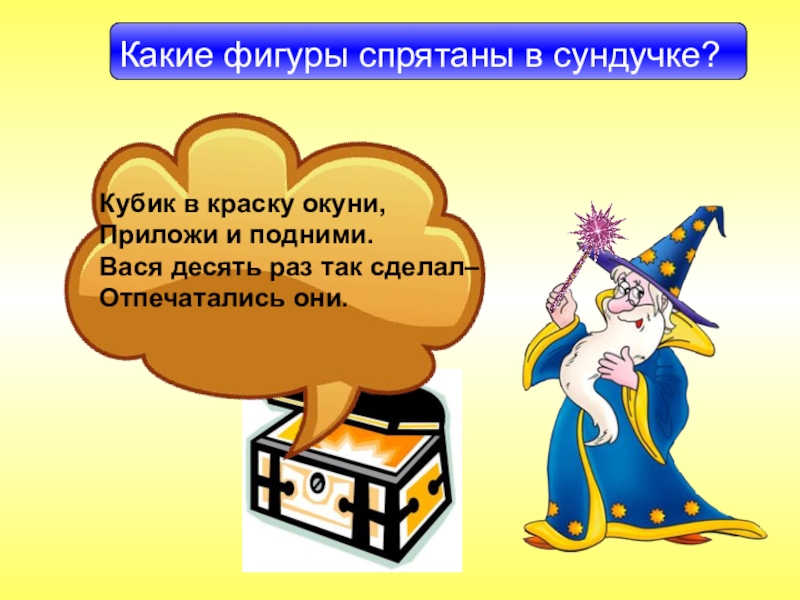 Какие фигуры спрятаны в сундучке?

Кубик в краску окуни,
Приложи и подними.
Вася десять раз так сделал–
Отпечатались они.